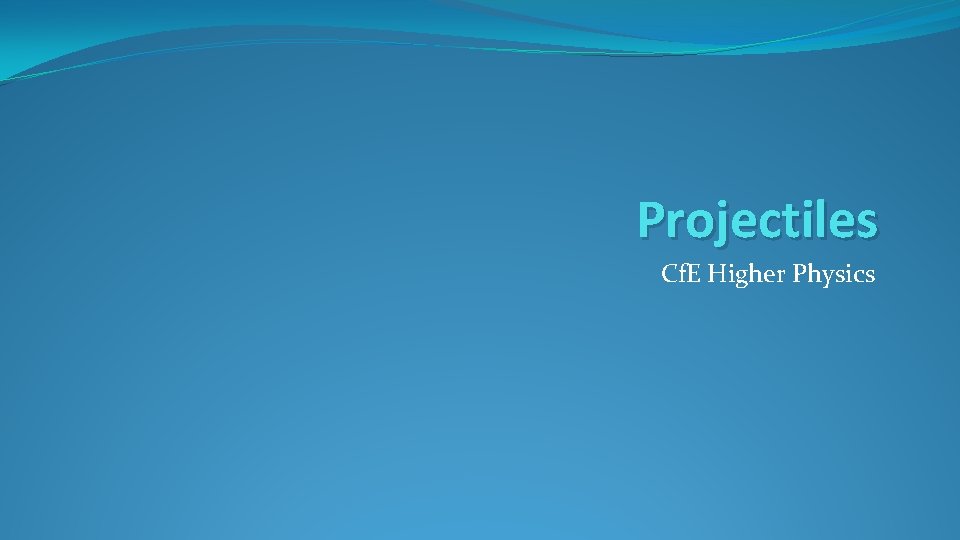 Projectiles

CfE Higher Physics